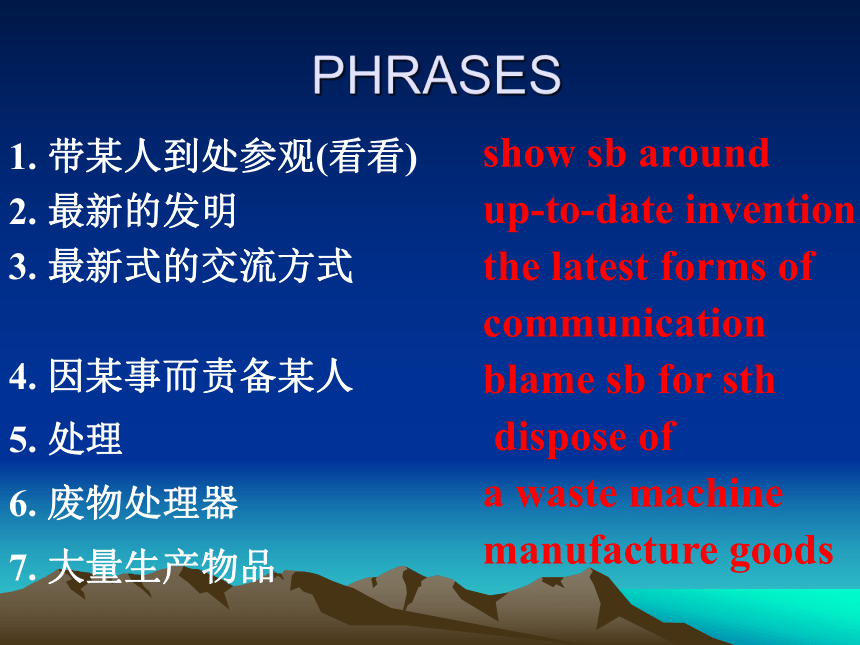 PHRASES

1. 带某人到处参观(看看)
2. 最新的发明
3. 最新式的交流方式
4. 因某事而责备某人
5. 处理
6. 废物处理器
7. 大量生产物品

show sb around
up-to-date invention
the latest forms of communication
blame sb for sth
dispose of
a waste machine
manufacture goods